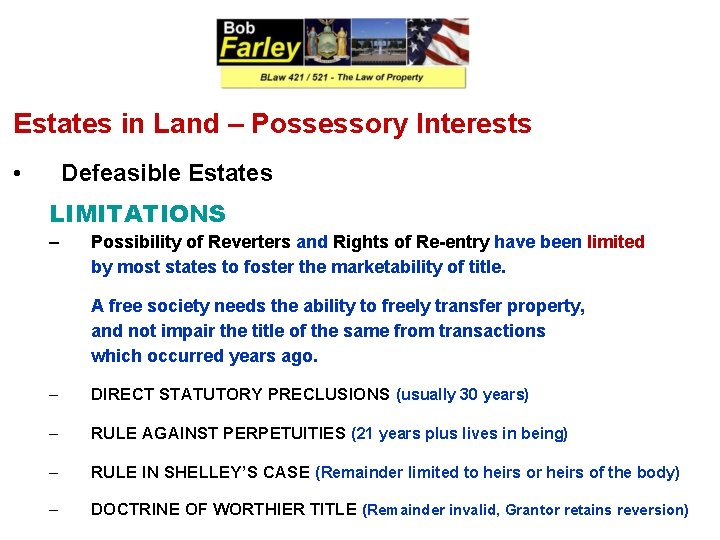 Bob Farley

BLaw 421 / 521 - The Law of Property

Estates in Land – Possessory Interests

• Defeasible Estates

LIMITATIONS

– Possibility of Reverters and Rights of Re-entry have been limited by most states to foster the marketability of title.

A free society needs the ability to freely transfer property, and not impair the title of the same from transactions which occurred years ago.

– DIRECT STATUTORY PRECLUSIONS (usually 30 years)

– RULE AGAINST PERPETUITIES (21 years plus lives in being)

– RULE IN SHELLEY'S CASE (Remainder limited to heirs or heirs of the body)

– DOCTRINE OF WORTHIER TITLE (Remainder invalid, Grantor retains reversion)